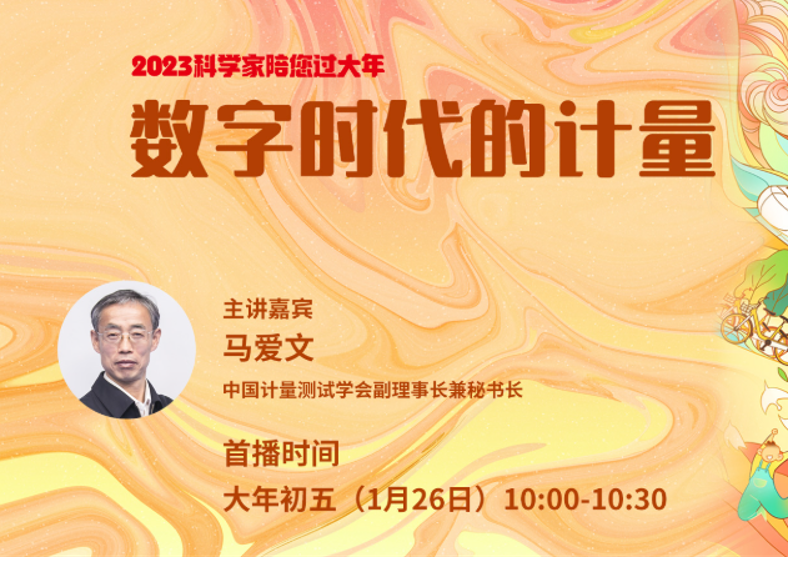 2023科学家陪您过大年

数字时代的计量

主讲嘉宾

马爱文

中国计量测试学会副理事长兼秘书长

首播时间

大年初五（1月26日）10:00-10:30